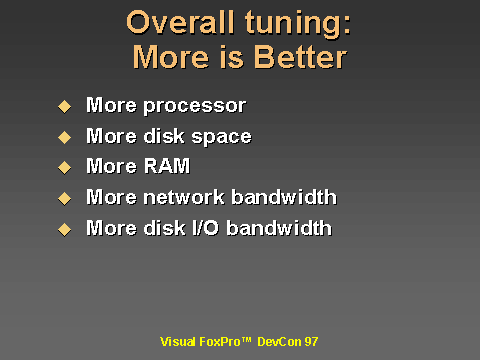 Overall tuning:
More is Better

◆ More processor
◆ More disk space
◆ More RAM
◆ More network bandwidth
◆ More disk I/O bandwidth

Visual FoxPro™ DevCon 97